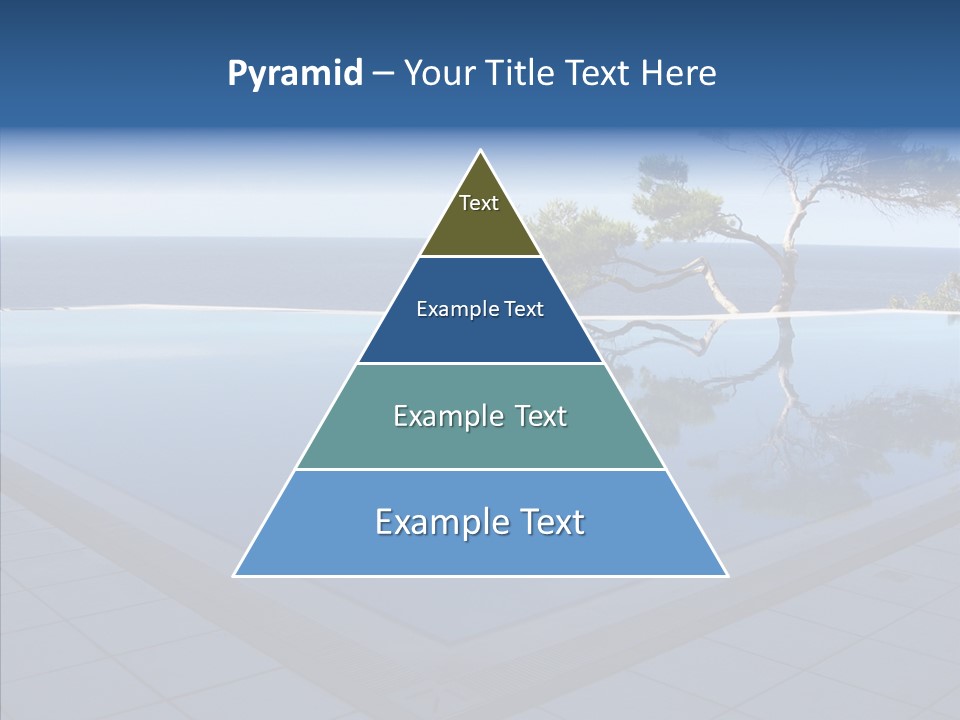 Pyramid – Your Title Text Here

Text

Example Text

Example Text

Example Text